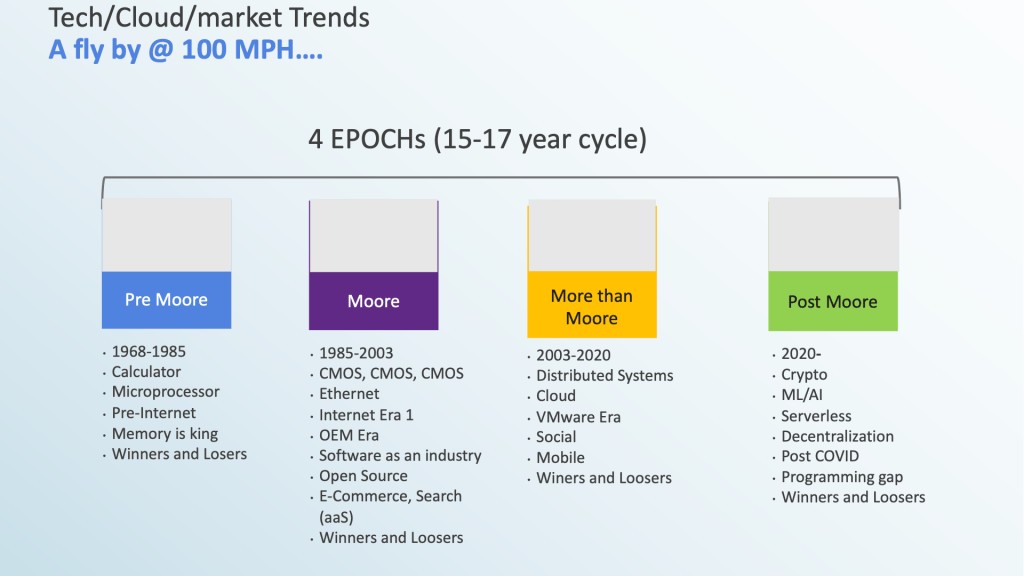 Tech/Cloud/market Trends
A fly by @ 100 MPH….

4 EPOCHs (15-17 year cycle)

Pre Moore

- 1968-1985
- Calculator
- Microprocessor
- Pre-Internet
- Memory is king
- Winners and Losers

Moore

- 1985-2003
- CMOS, CMOS, CMOS
- Ethernet
- Internet Era 1
- OEM Era
- Software as an industry
- Open Source
- E-Commerce, Search (aaS)
- Winners and Loosers

More than Moore

- 2003-2020
- Distributed Systems
- Cloud
- VMware Era
- Social
- Mobile
- Winers and Loosers

Post Moore

- 2020-
- Crypto
- ML/AI
- Serverless
- Decentralization
- Post COVID
- Programming gap
- Winners and Loosers